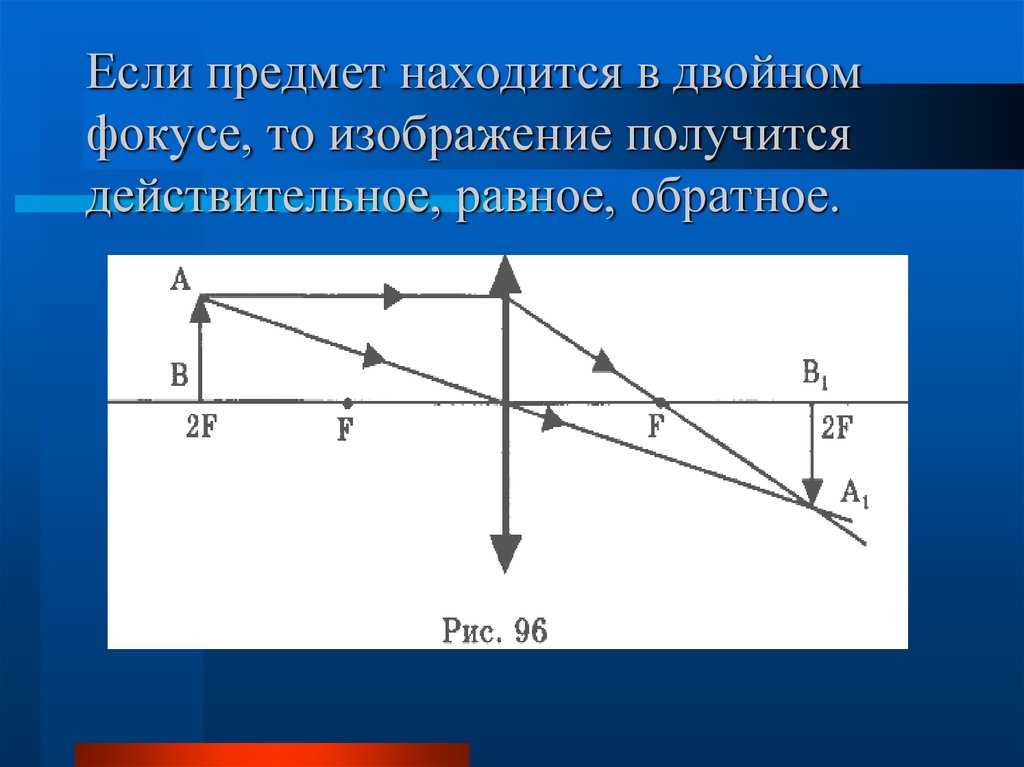 Если предмет находится в двойном фокусе, то изображение получится действительное, равное, обратное.

A

B

2F

F

F

$B_1$

2F

$A_1$

Рис. 96